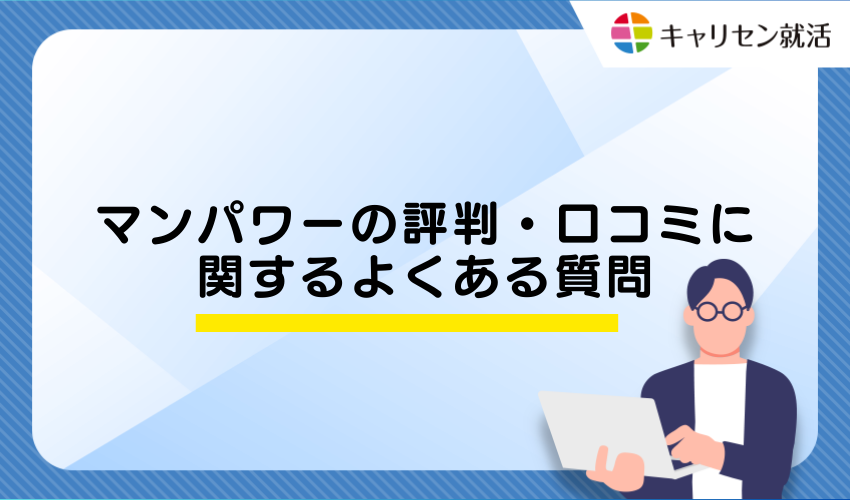 キャリセン就活

マンパワーの評判・口コミに関するよくある質問